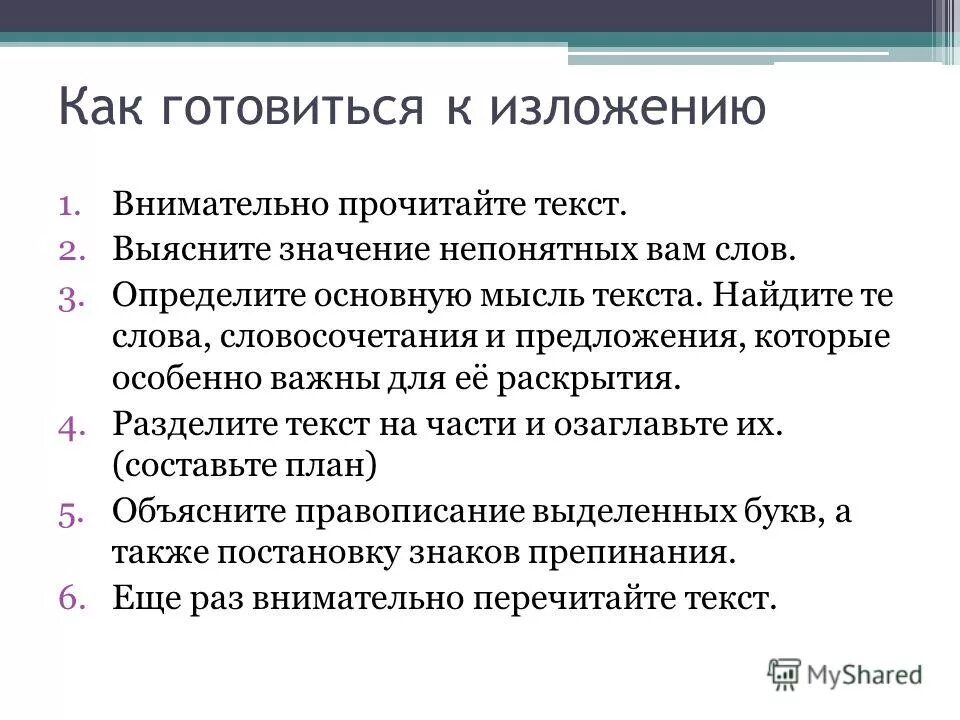 Как готовиться к изложению

1. Внимательно прочитайте текст.
2. Выясните значение непонятных вам слов.
3. Определите основную мысль текста. Найдите те слова, словосочетания и предложения, которые особенно важны для её раскрытия.
4. Разделите текст на части и озаглавьте их. (составьте план)
5. Объясните правописание выделенных букв, а также постановку знаков препинания.
6. Еще раз внимательно перечитайте текст.

MyShared